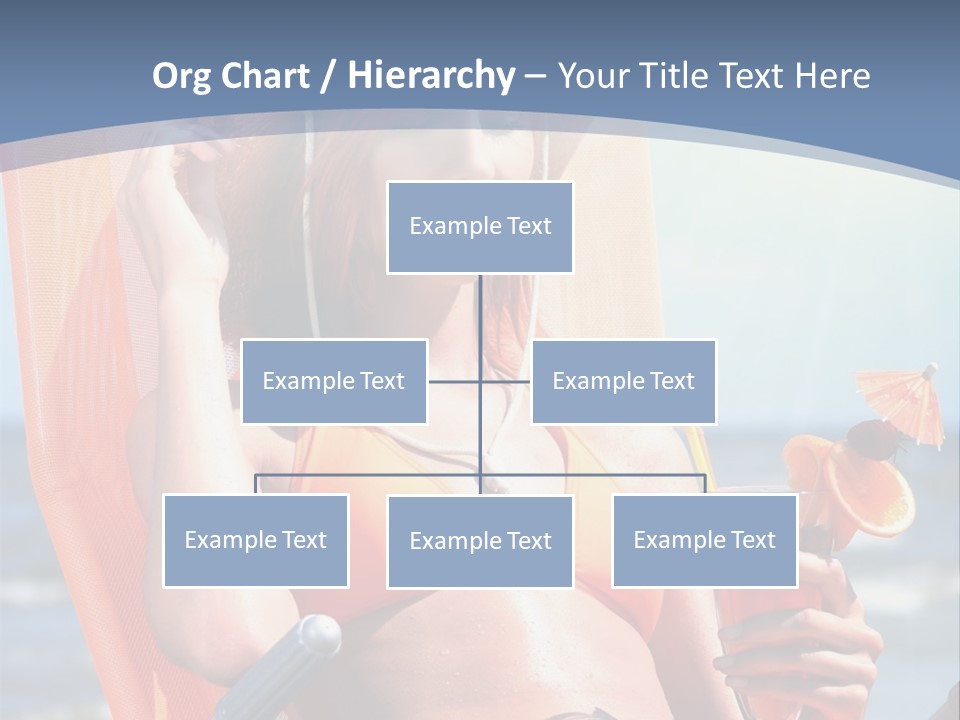 Org Chart / Hierarchy – Your Title Text Here

Example Text

Example Text

Example Text

Example Text

Example Text

Example Text